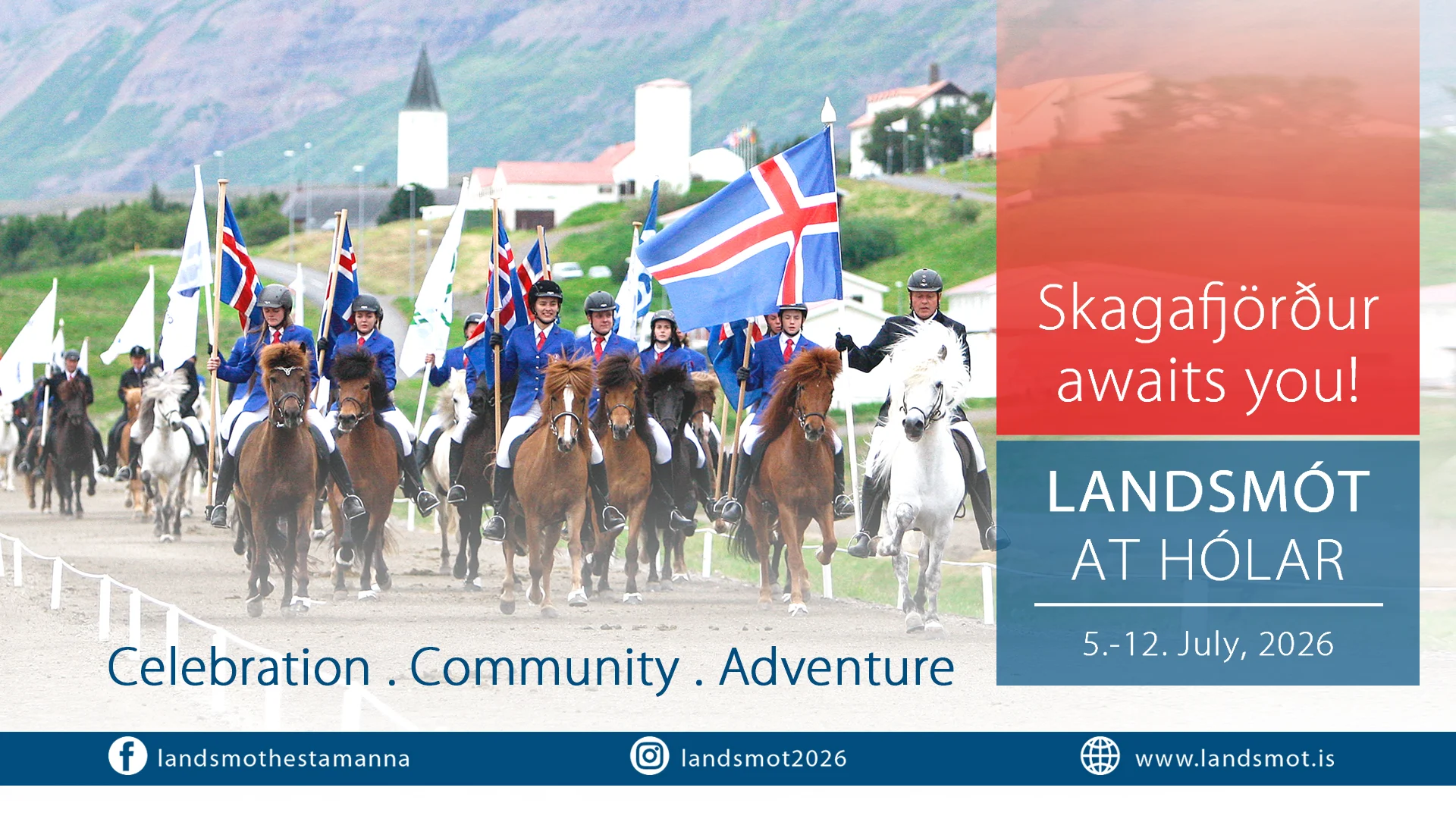 Skagafjörður awaits you!

LANDSMÓT AT HÓLAR

5.-12. July, 2026

Celebration . Community . Adventure

landsmothestamanna

landsmot2026

www.landsmot.is